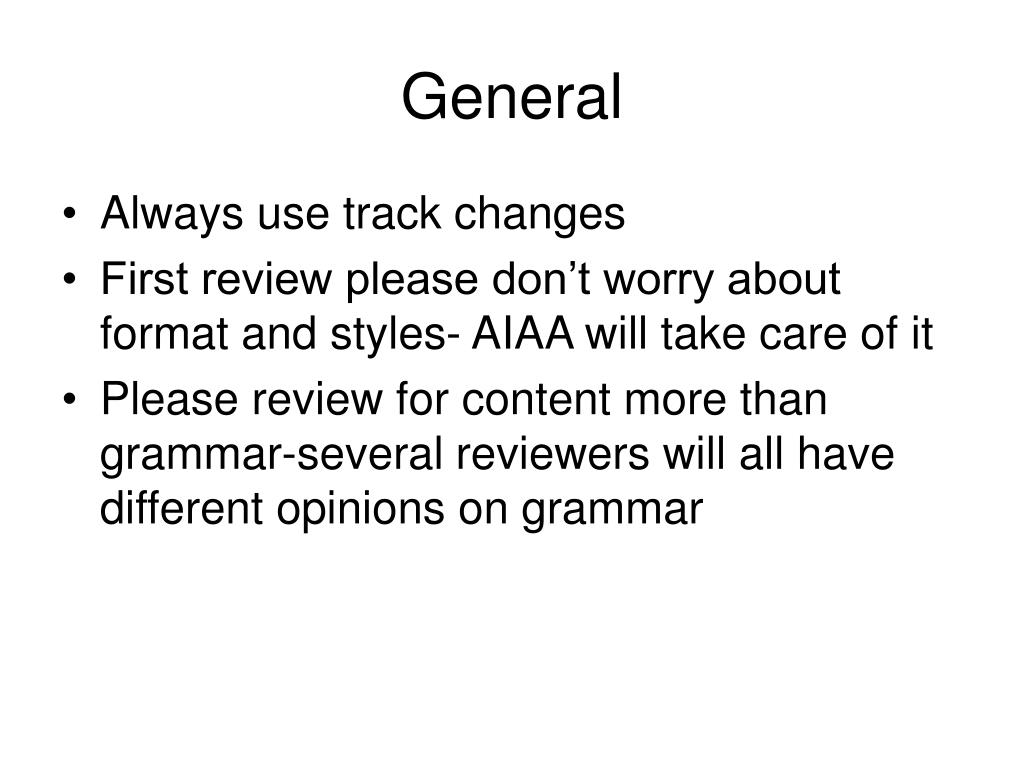 General

• Always use track changes
• First review please don’t worry about format and styles- AIAA will take care of it
• Please review for content more than grammar-several reviewers will all have different opinions on grammar